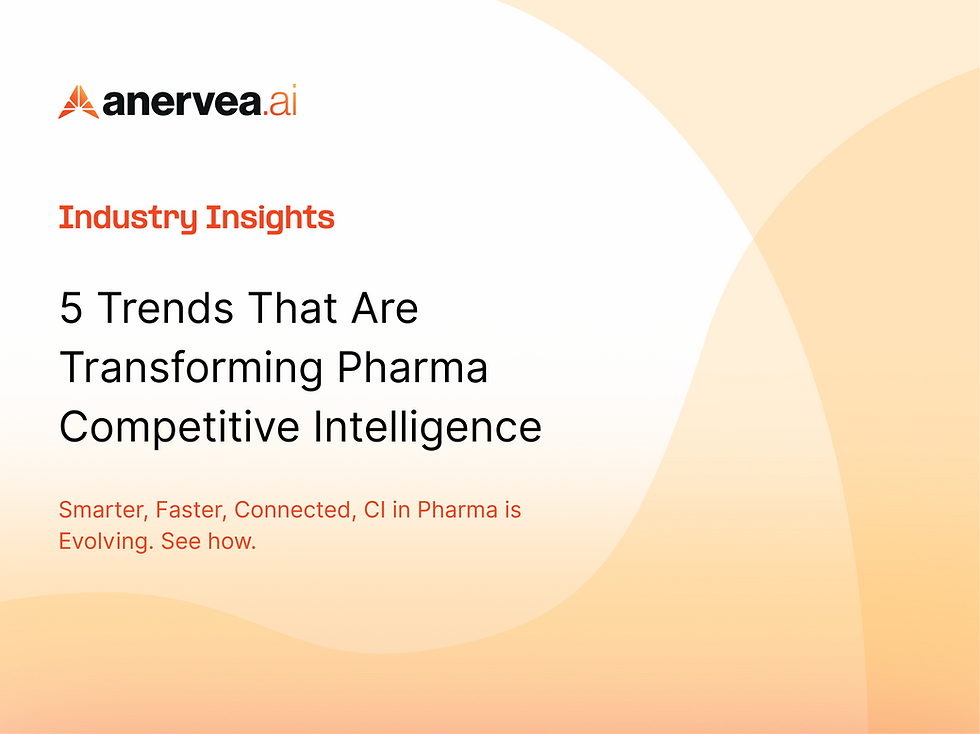 anervea.ai

Industry Insights

5 Trends That Are Transforming Pharma Competitive Intelligence

Smarter, Faster, Connected, CI in Pharma is Evolving. See how.